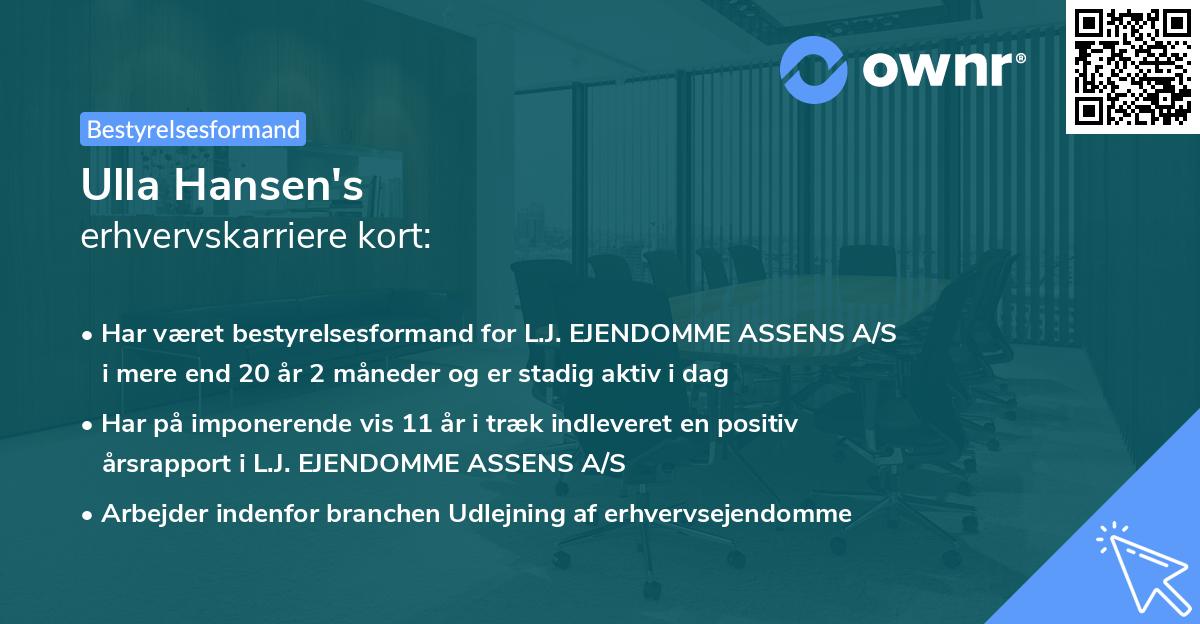 ownr®

Bestyrelsesformand

Ulla Hansen's
erhvervskarriere kort:

• Har været bestyrelsesformand for L.J. EJENDOMME ASSENS A/S i mere end 20 år 2 måneder og er stadig aktiv i dag

• Har på imponerende vis 11 år i træk indleveret en positiv årsrapport i L.J. EJENDOMME ASSENS A/S

• Arbejder indenfor branchen Udlejning af erhvervsejendomme